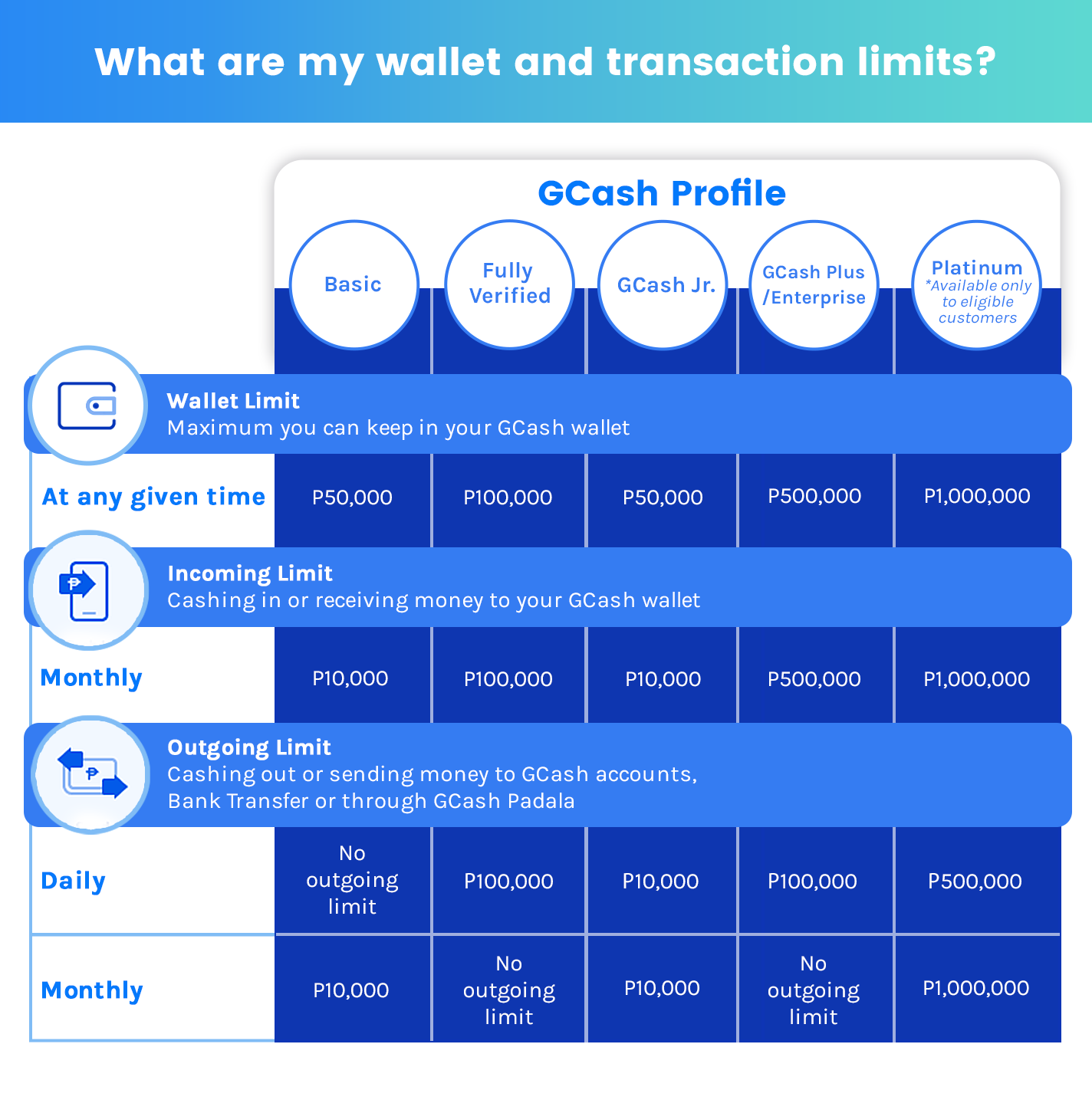 What are my wallet and transaction limits?

GCash Profile

| | Basic | Fully Verified | GCash Jr. | GCash Plus /Enterprise | Platinum *Available only to eligible customers |
|---|---|---|---|---|---|
| **Wallet Limit** Maximum you can keep in your GCash wallet | | | | | |
| At any given time | P50,000 | P100,000 | P50,000 | P500,000 | P1,000,000 |
| **Incoming Limit** Cashing in or receiving money to your GCash wallet | | | | | |
| Monthly | P10,000 | P100,000 | P10,000 | P500,000 | P1,000,000 |
| **Outgoing Limit** Cashing out or sending money to GCash accounts, Bank Transfer or through GCash Padala | | | | | |
| Daily | No outgoing limit | P100,000 | P10,000 | P100,000 | P500,000 |
| Monthly | P10,000 | No outgoing limit | P10,000 | No outgoing limit | P1,000,000 |